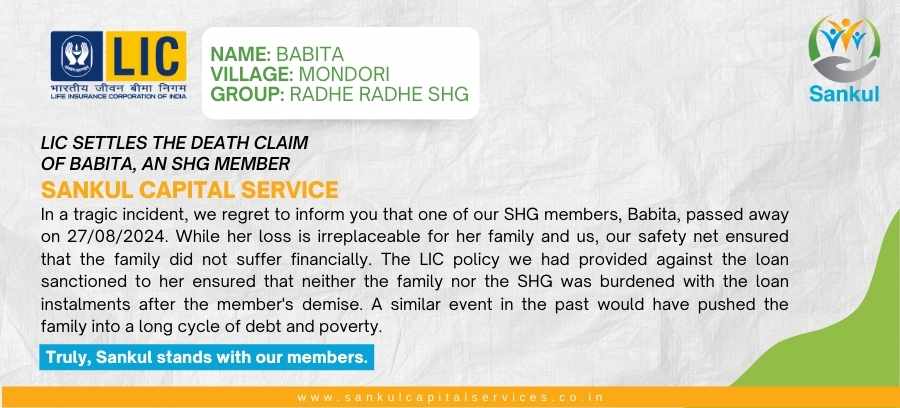 LIC
भारतीय जीवन बीमा निगम
LIFE INSURANCE CORPORATION OF INDIA

NAME: BABITA
VILLAGE: MONDORI
GROUP: RADHE RADHE SHG

Sankul

LIC SETTLES THE DEATH CLAIM OF BABITA, AN SHG MEMBER

SANKUL CAPITAL SERVICE

In a tragic incident, we regret to inform you that one of our SHG members, Babita, passed away on 27/08/2024. While her loss is irreplaceable for her family and us, our safety net ensured that the family did not suffer financially. The LIC policy we had provided against the loan sanctioned to her ensured that neither the family nor the SHG was burdened with the loan instalments after the member's demise. A similar event in the past would have pushed the family into a long cycle of debt and poverty.

Truly, Sankul stands with our members.

www.sankulcapitalservices.co.in